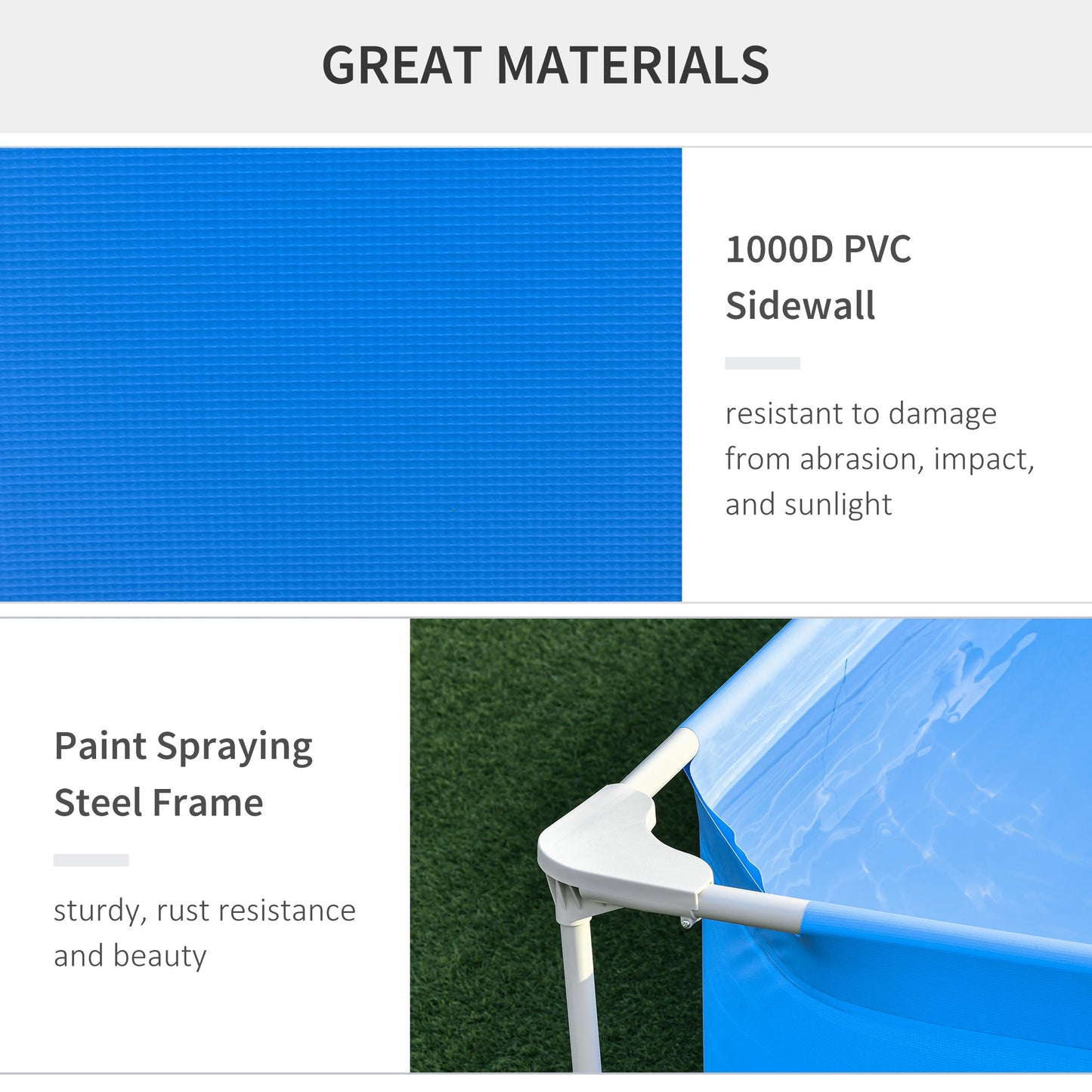 GREAT MATERIALS

1000D PVC Sidewall

resistant to damage from abrasion, impact, and sunlight

Paint Spraying Steel Frame

sturdy, rust resistance and beauty